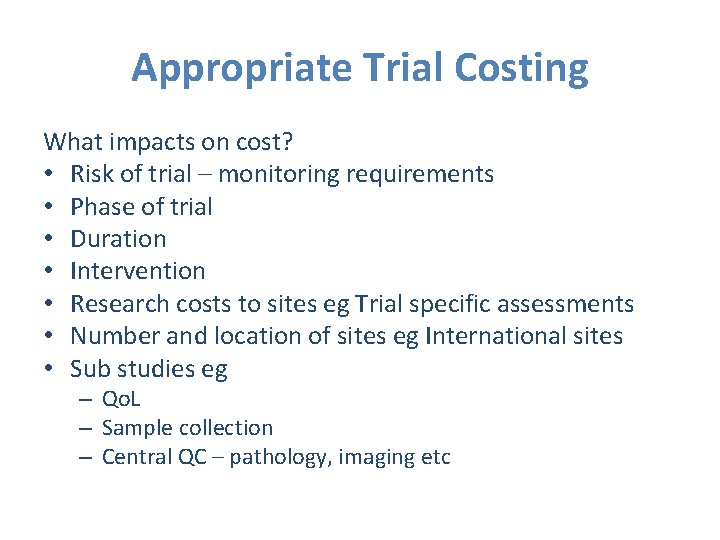 Appropriate Trial Costing

What impacts on cost?
• Risk of trial – monitoring requirements
• Phase of trial
• Duration
• Intervention
• Research costs to sites eg Trial specific assessments
• Number and location of sites eg International sites
• Sub studies eg
 – QoL
 – Sample collection
 – Central QC – pathology, imaging etc